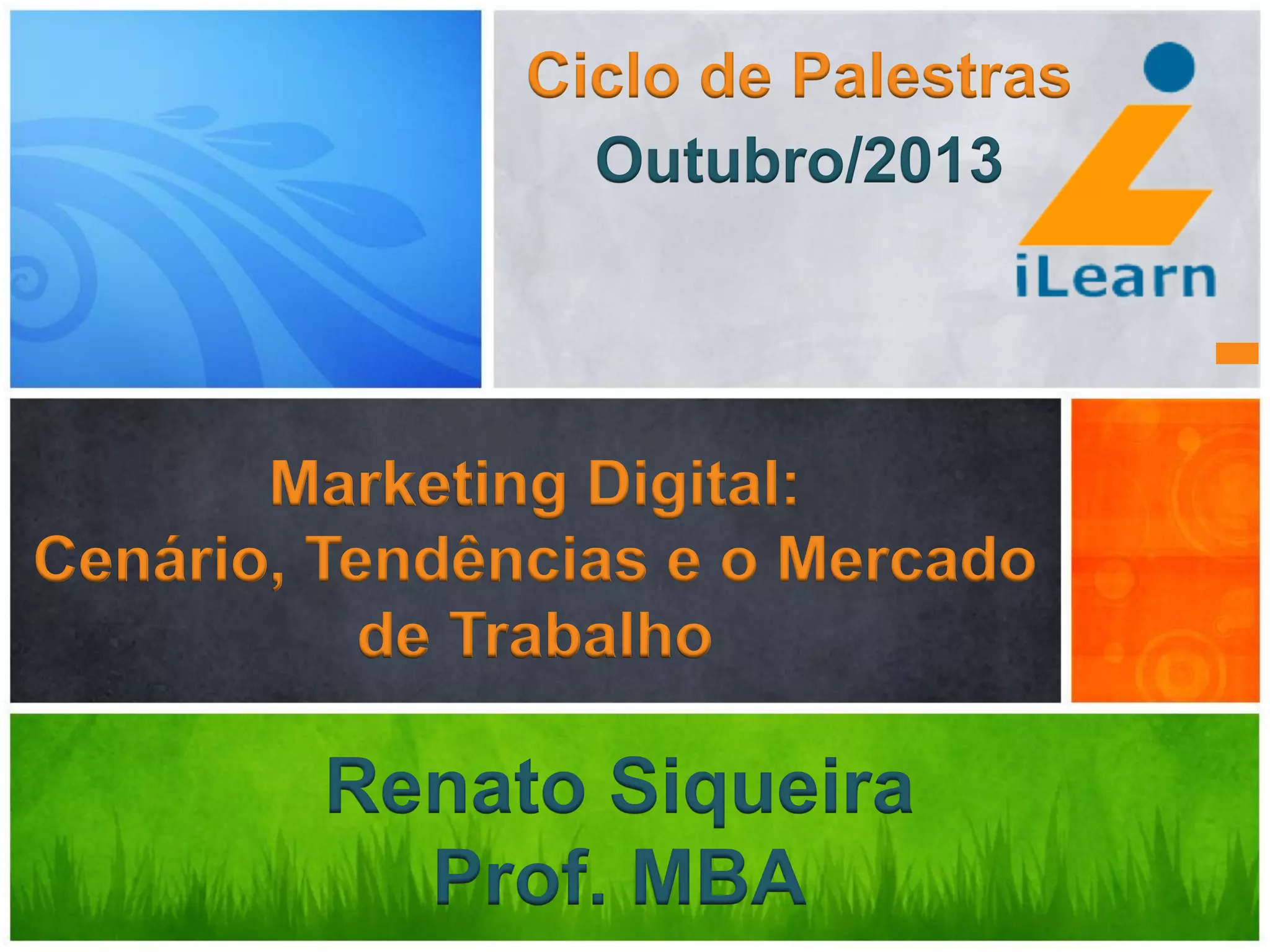 Ciclo de Palestras
Outubro/2013

iLearn

Marketing Digital:
Cenário, Tendências e o Mercado de Trabalho

Renato Siqueira
Prof. MBA